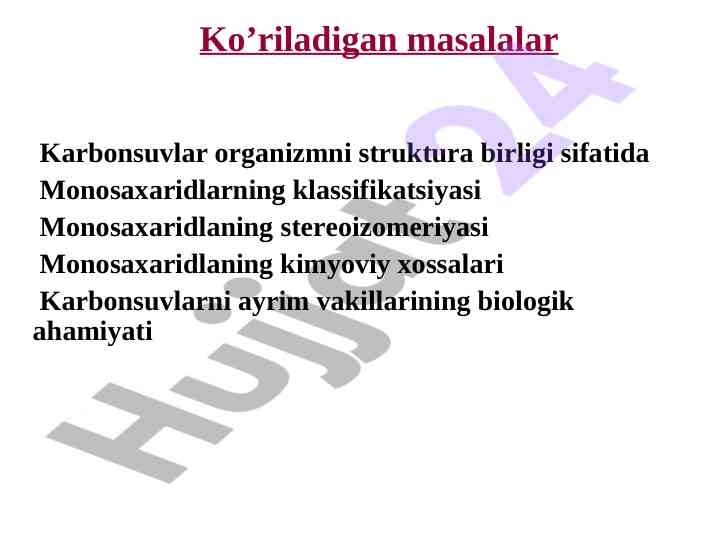 Ko’riladigan masalalar

Karbonsuvlar organizmni struktura birligi sifatida
Monosaxaridlarning klassifikatsiyasi
Monosaxaridlaning stereoizomeriyasi
Monosaxaridlaning kimyoviy xossalari
Karbonsuvlarni ayrim vakillarining biologik ahamiyati

Hujjat24